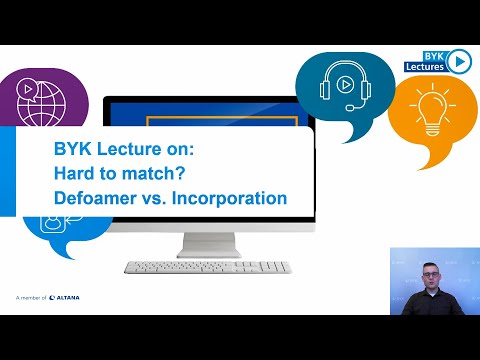 BYK Lectures

BYK Lecture on:
Hard to match?
Defoamer vs. Incorporation

A member of ALTANA